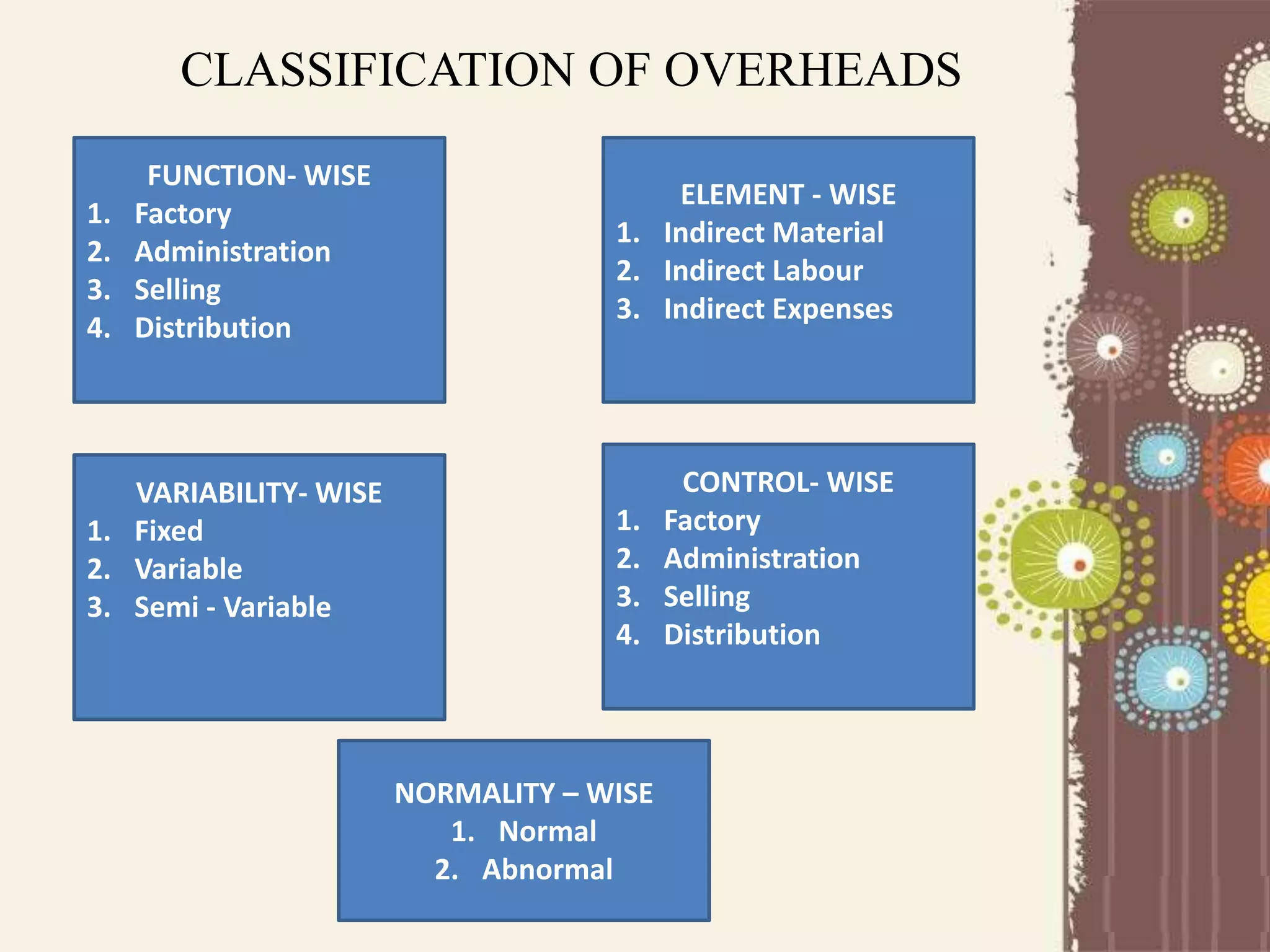 CLASSIFICATION OF OVERHEADS

FUNCTION- WISE
1. Factory
2. Administration
3. Selling
4. Distribution

ELEMENT - WISE
1. Indirect Material
2. Indirect Labour
3. Indirect Expenses

VARIABILITY- WISE
1. Fixed
2. Variable
3. Semi - Variable

CONTROL- WISE
1. Factory
2. Administration
3. Selling
4. Distribution

NORMALITY – WISE
1. Normal
2. Abnormal